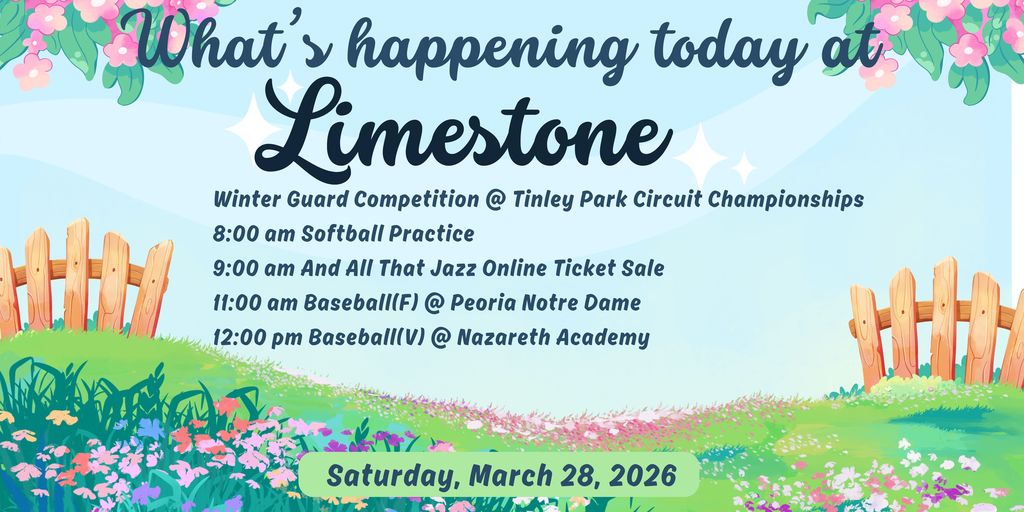 What's happening today at
Limestone

Winter Guard Competition @ Tinley Park Circuit Championships
8:00 am Softball Practice
9:00 am And All That Jazz Online Ticket Sale
11:00 am Baseball(F) @ Peoria Notre Dame
12:00 pm Baseball(V) @ Nazareth Academy

Saturday, March 28, 2026